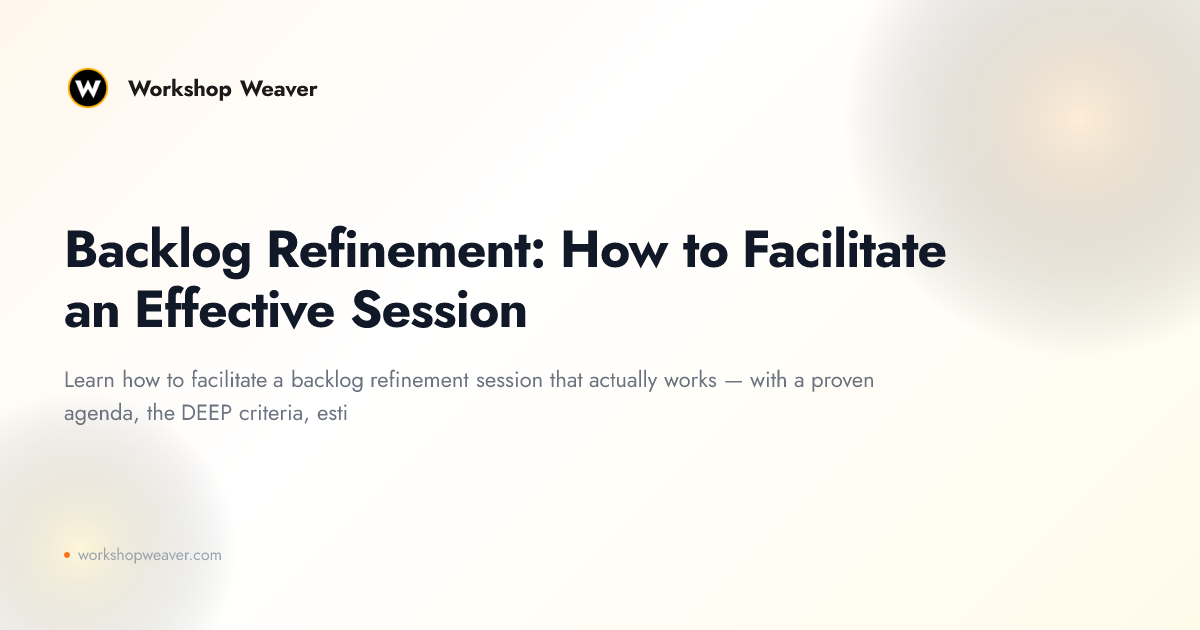 W

Workshop Weaver

Backlog Refinement: How to Facilitate an Effective Session

Learn how to facilitate a backlog refinement session that actually works — with a proven agenda, the DEEP criteria, esti

workshopweaver.com